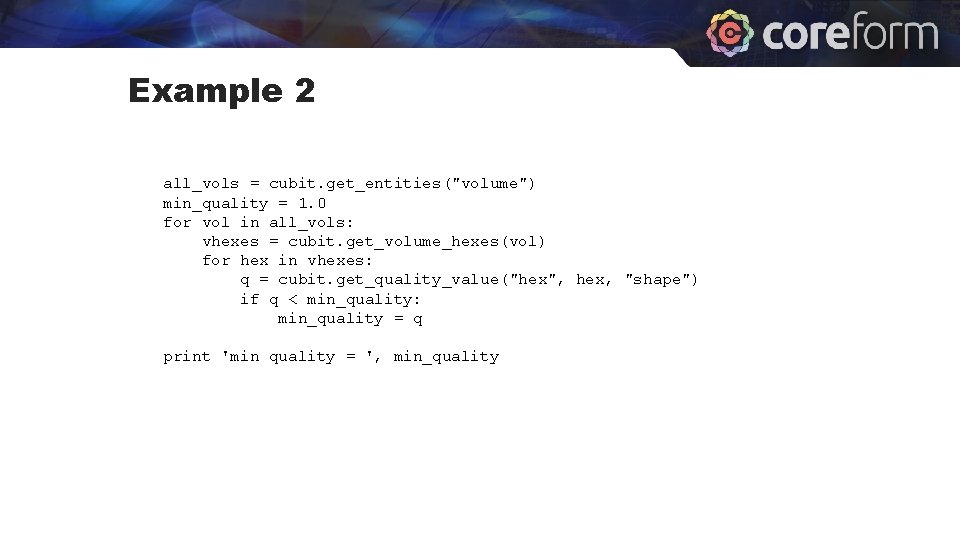 coreform

Example 2

all_vols = cubit.get_entities("volume")
min_quality = 1.0
for vol in all_vols:
    vhexes = cubit.get_volume_hexes(vol)
    for hex in vhexes:
        q = cubit.get_quality_value("hex", hex, "shape")
        if q < min_quality:
            min_quality = q

print 'min quality = ', min_quality